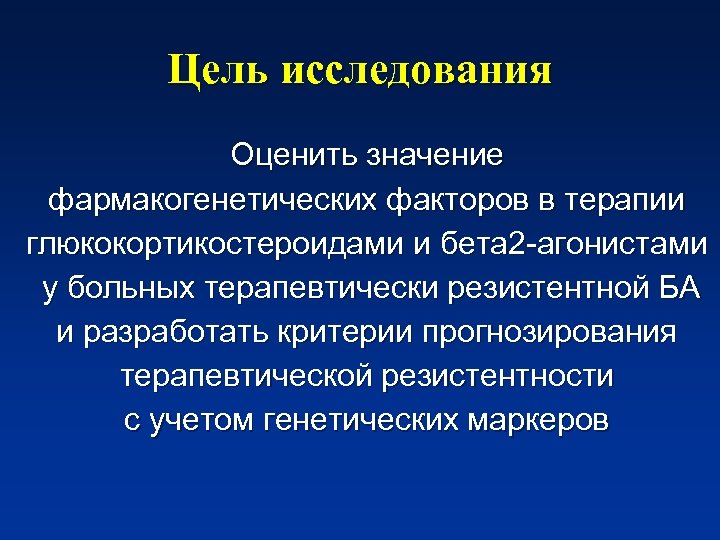 Цель исследования

Оценить значение фармакогенетических факторов в терапии глюкокортикостероидами и бета2-агонистами у больных терапевтически резистентной БА и разработать критерии прогнозирования терапевтической резистентности с учетом генетических маркеров